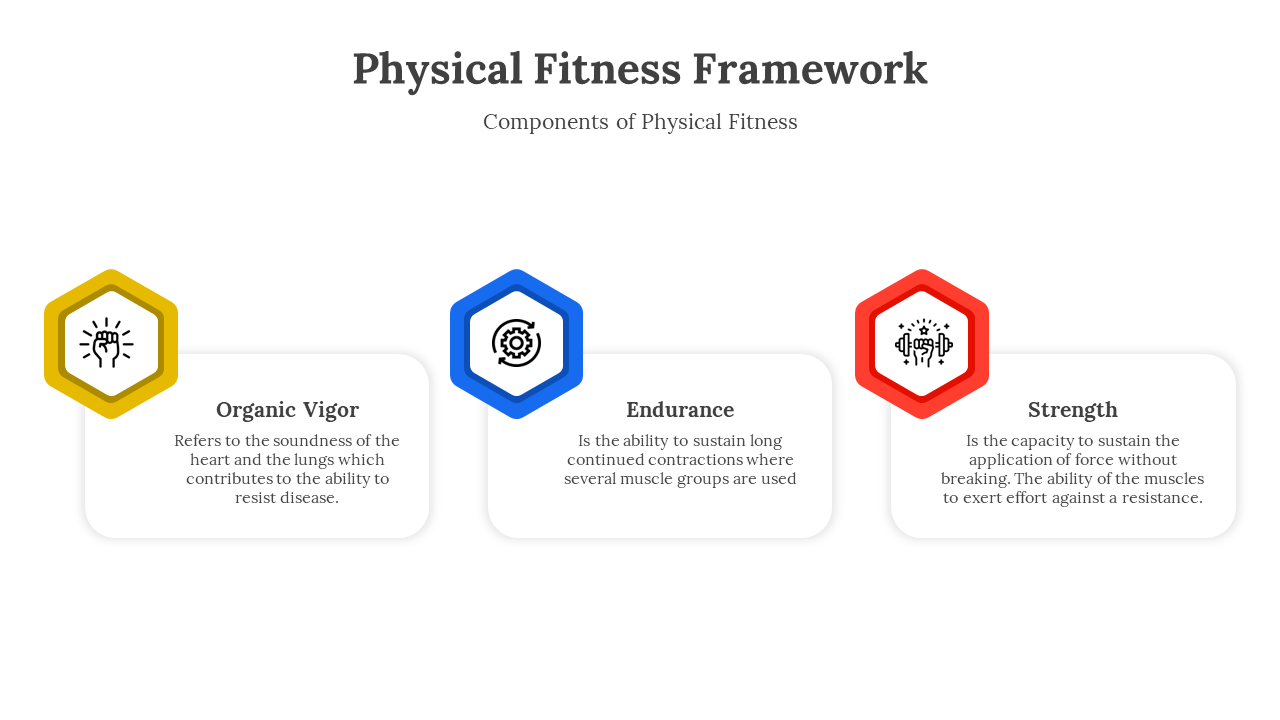 Physical Fitness Framework

Components of Physical Fitness

Organic Vigor

Refers to the soundness of the heart and the lungs which contributes to the ability to resist disease.

Endurance

Is the ability to sustain long continued contractions where several muscle groups are used

Strength

Is the capacity to sustain the application of force without breaking. The ability of the muscles to exert effort against a resistance.